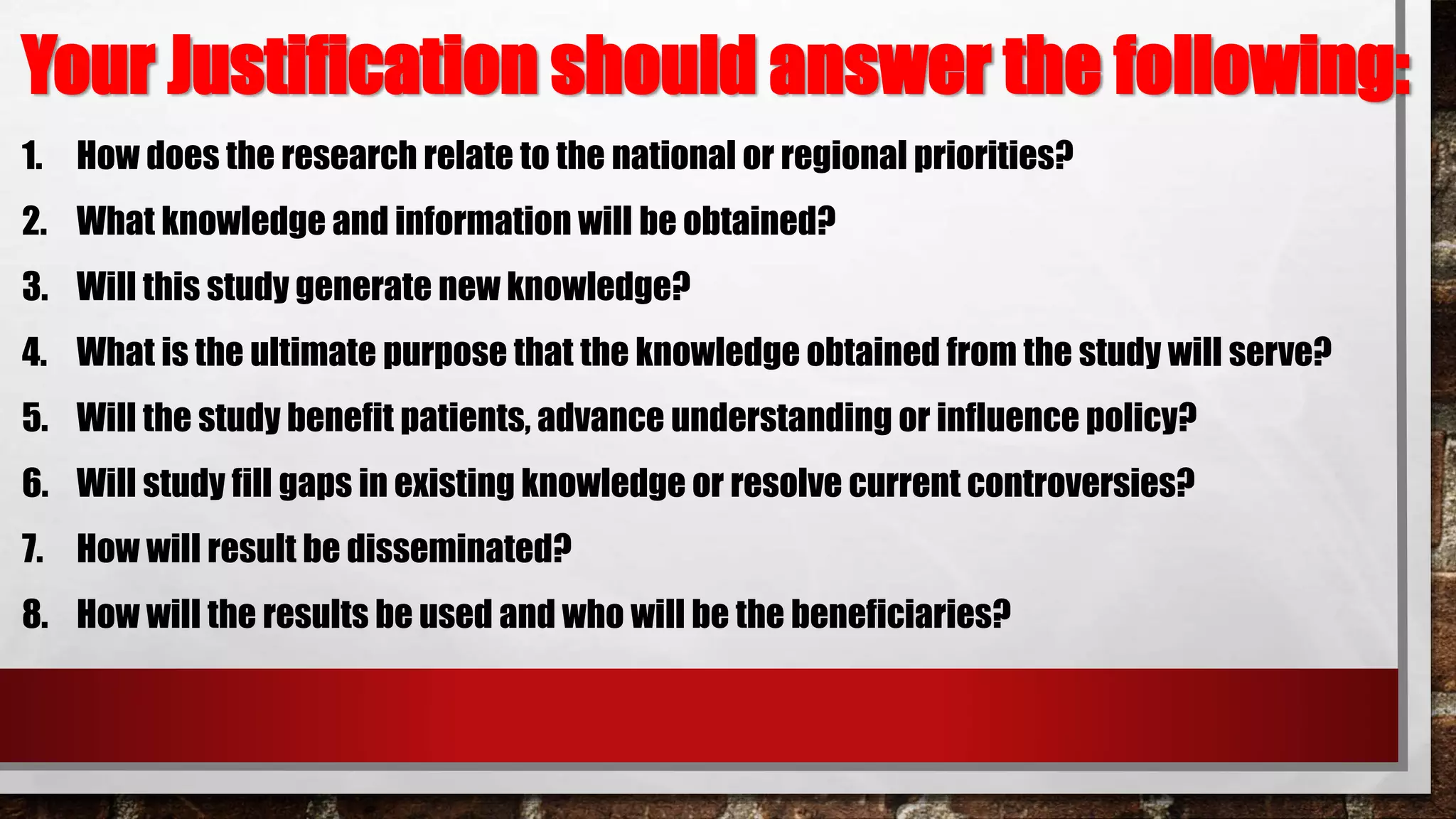 Your Justification should answer the following:

1. How does the research relate to the national or regional priorities?
2. What knowledge and information will be obtained?
3. Will this study generate new knowledge?
4. What is the ultimate purpose that the knowledge obtained from the study will serve?
5. Will the study benefit patients, advance understanding or influence policy?
6. Will study fill gaps in existing knowledge or resolve current controversies?
7. How will result be disseminated?
8. How will the results be used and who will be the beneficiaries?